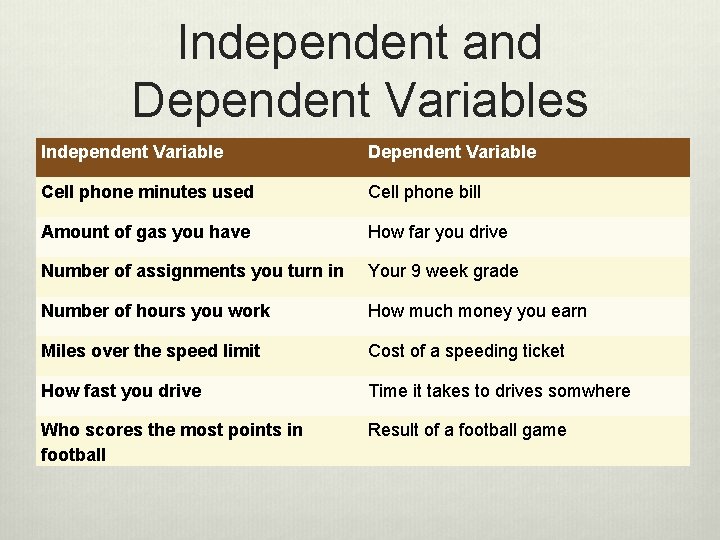 Independent and Dependent Variables

| Independent Variable | Dependent Variable |
|---|---|
| Cell phone minutes used | Cell phone bill |
| Amount of gas you have | How far you drive |
| Number of assignments you turn in | Your 9 week grade |
| Number of hours you work | How much money you earn |
| Miles over the speed limit | Cost of a speeding ticket |
| How fast you drive | Time it takes to drives somwhere |
| Who scores the most points in football | Result of a football game |